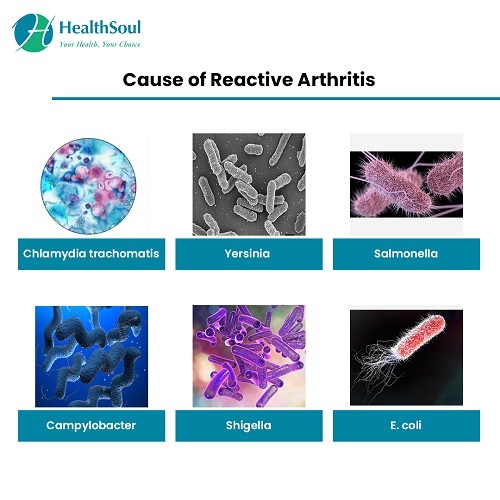 HealthSoul
Your Health, Your Choice

Cause of Reactive Arthritis

Chlamydia trachomatis

Yersinia

Salmonella

Campylobacter

Shigella

E. coli